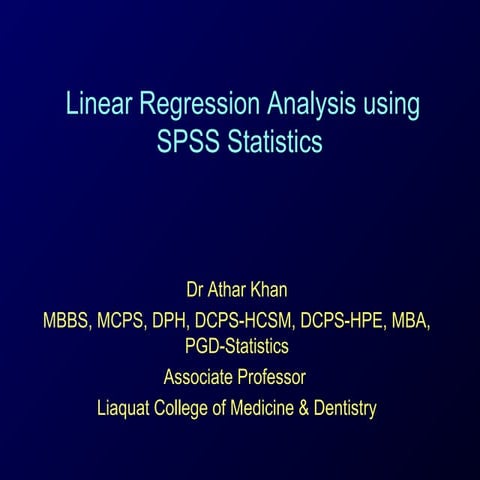 Linear Regression Analysis using SPSS Statistics

Dr Athar Khan

MBBS, MCPS, DPH, DCPS-HCSM, DCPS-HPE, MBA, PGD-Statistics

Associate Professor

Liaquat College of Medicine & Dentistry